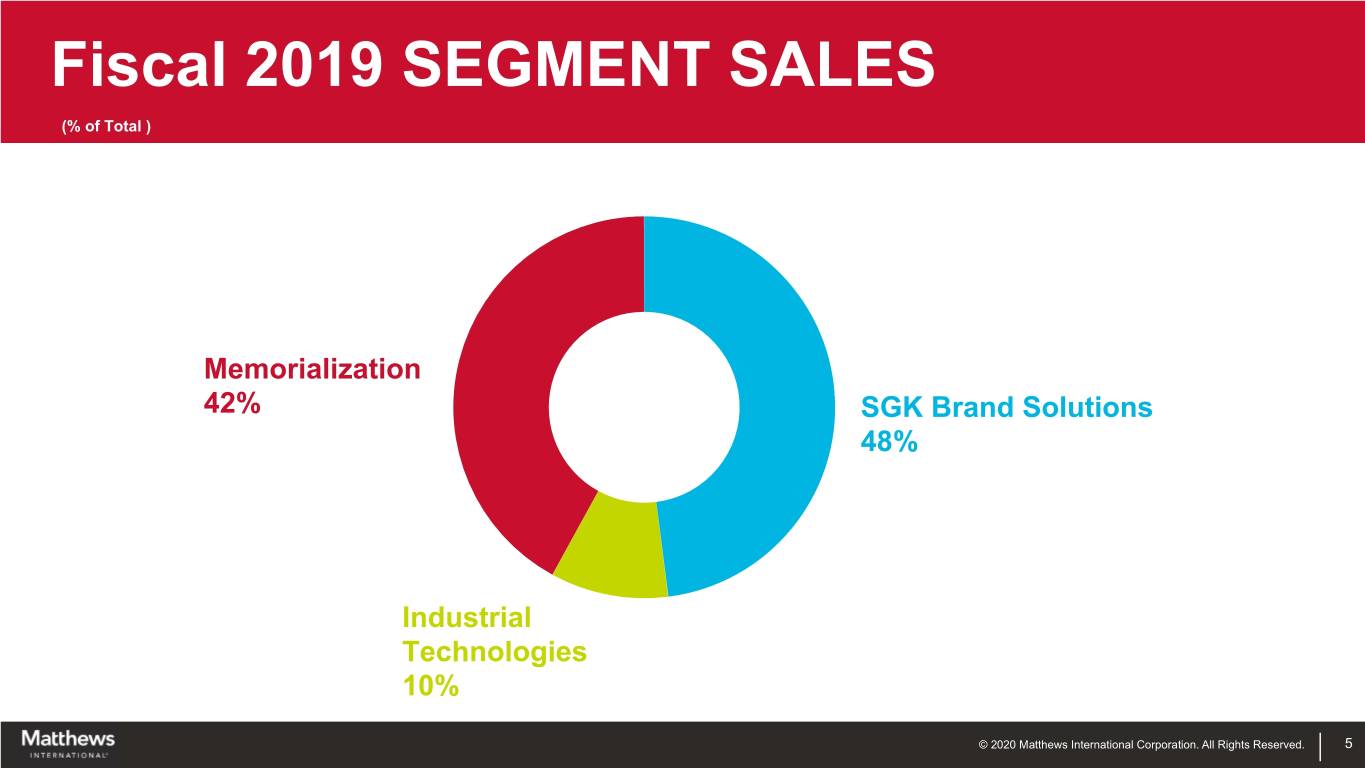 Fiscal 2019 SEGMENT SALES

(% of Total )

Memorialization
42%

SGK Brand Solutions
48%

Industrial
Technologies
10%

Matthews
INTERNATIONAL

© 2020 Matthews International Corporation. All Rights Reserved.

5